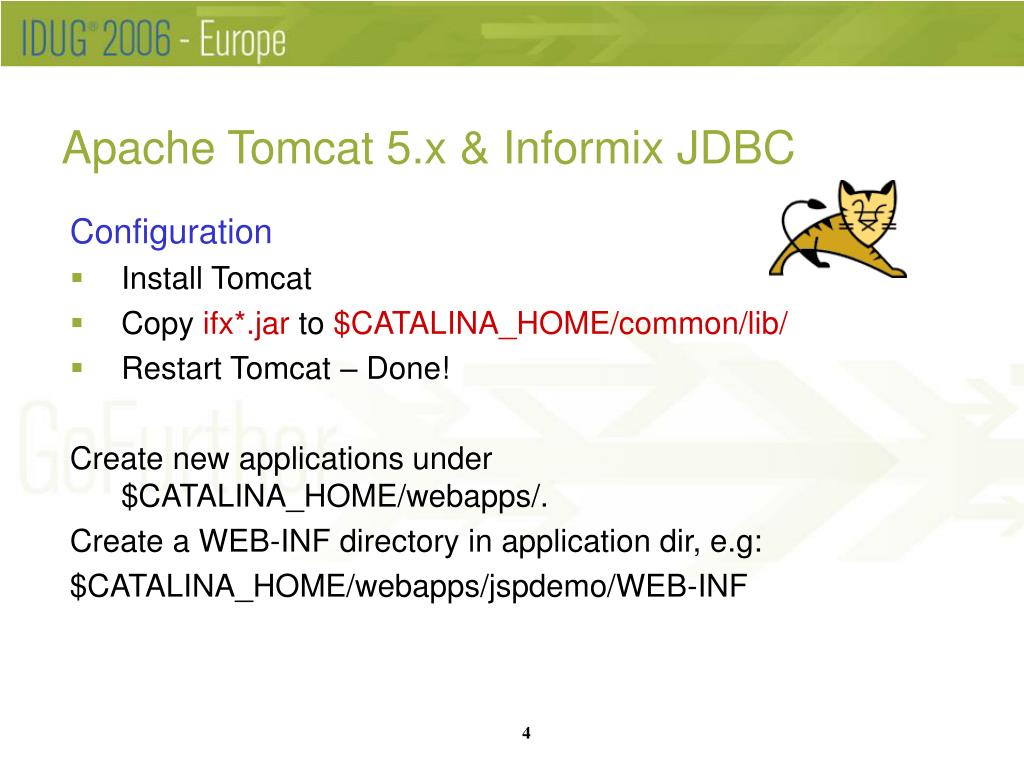 IDUG® 2006 - Europe

Apache Tomcat 5.x & Informix JDBC

Configuration

- Install Tomcat
- Copy ifx*.jar to \$CATALINA_HOME/common/lib/
- Restart Tomcat – Done!

GoFurther

Create new applications under \$CATALINA_HOME/webapps/.

Create a WEB-INF directory in application dir, e.g:

\$CATALINA_HOME/webapps/jspdemo/WEB-INF

4